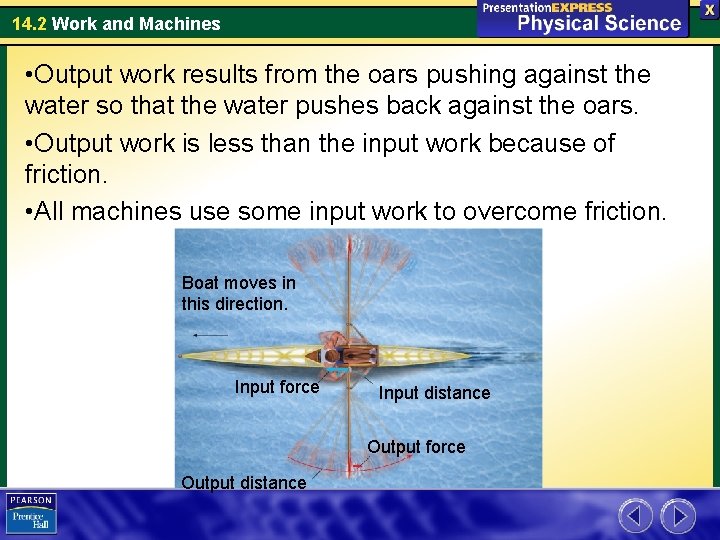 14.2 Work and Machines

PresentationEXPRESS Physical Science

X

•Output work results from the oars pushing against the water so that the water pushes back against the oars.

•Output work is less than the input work because of friction.

•All machines use some input work to overcome friction.

Boat moves in this direction.

Input force

Input distance

Output force

Output distance

PEARSON Prentice Hall